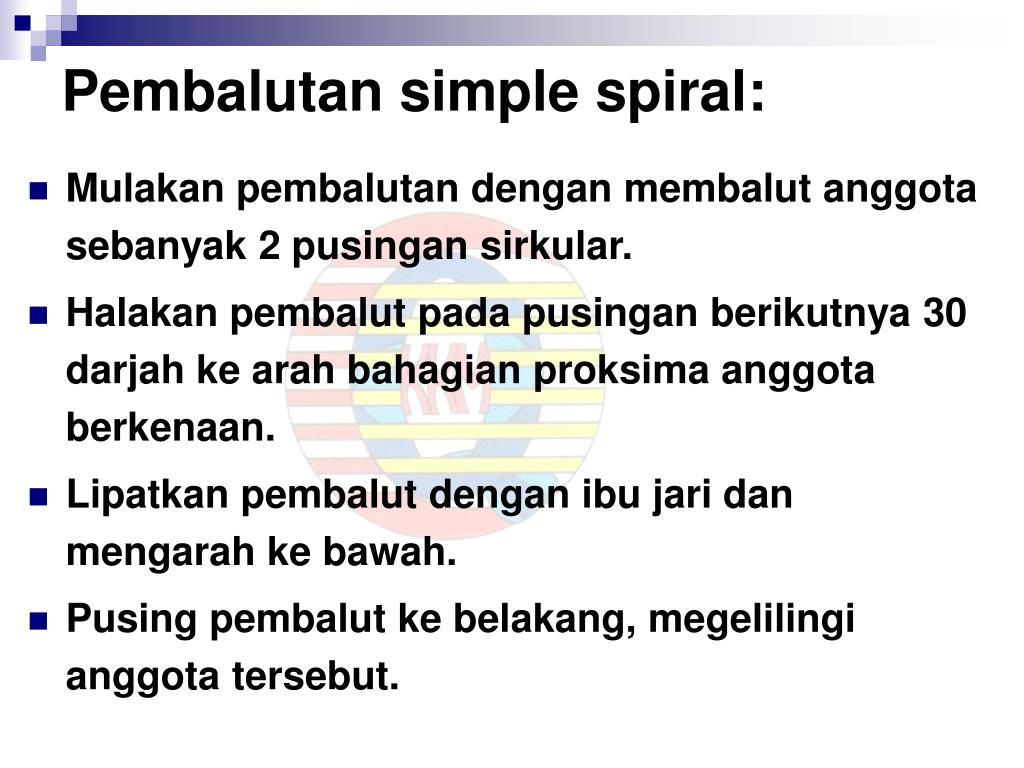 Pembalutan simple spiral:

Mulakan pembalutan dengan membalut anggota sebanyak 2 pusingan sirkular.

Halakan pembalut pada pusingan berikutnya 30 darjah ke arah bahagian proksima anggota berkenaan.

Lipatkan pembalut dengan ibu jari dan mengarah ke bawah.

Pusing pembalut ke belakang, megelilingi anggota tersebut.